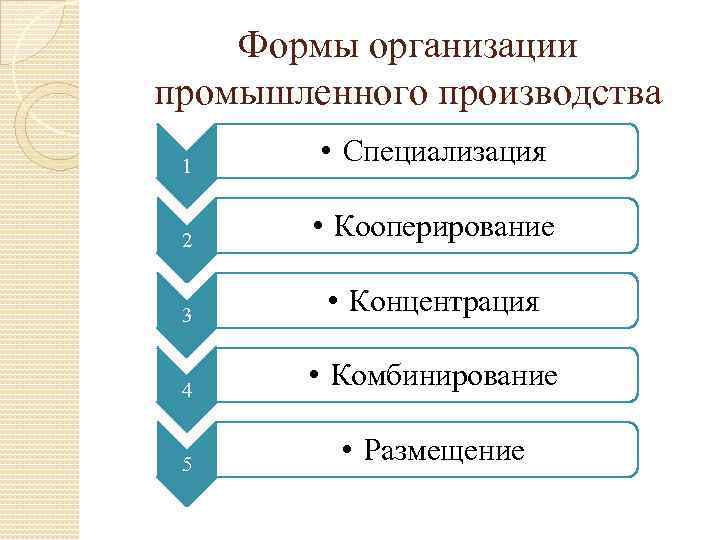 Формы организации промышленного производства

1
• Специализация

2
• Кооперирование

3
• Концентрация

4
• Комбинирование

5
• Размещение